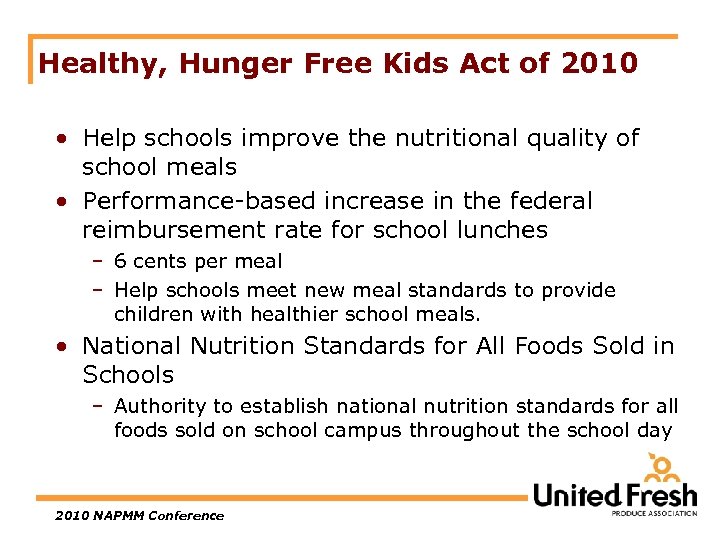 Healthy, Hunger Free Kids Act of 2010

• Help schools improve the nutritional quality of school meals
• Performance-based increase in the federal reimbursement rate for school lunches
– 6 cents per meal
– Help schools meet new meal standards to provide children with healthier school meals.
• National Nutrition Standards for All Foods Sold in Schools
– Authority to establish national nutrition standards for all foods sold on school campus throughout the school day

2010 NAPMM Conference

United Fresh
PRODUCE ASSOCIATION